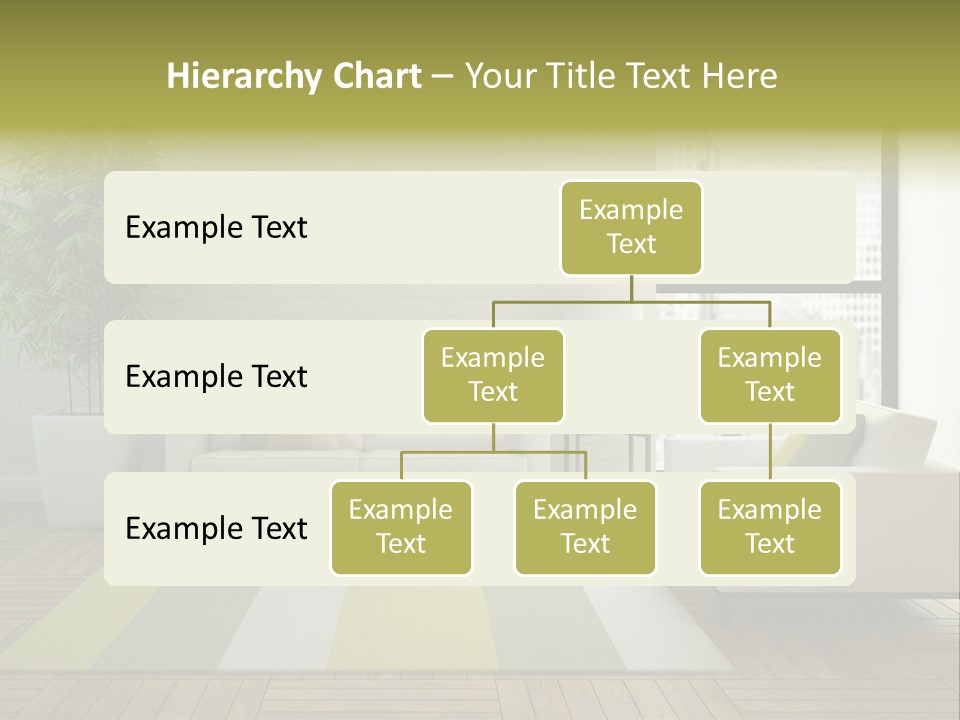 Hierarchy Chart – Your Title Text Here

Example Text

Example Text

Example Text

Example Text

Example Text

Example Text

Example Text

Example Text

Example Text